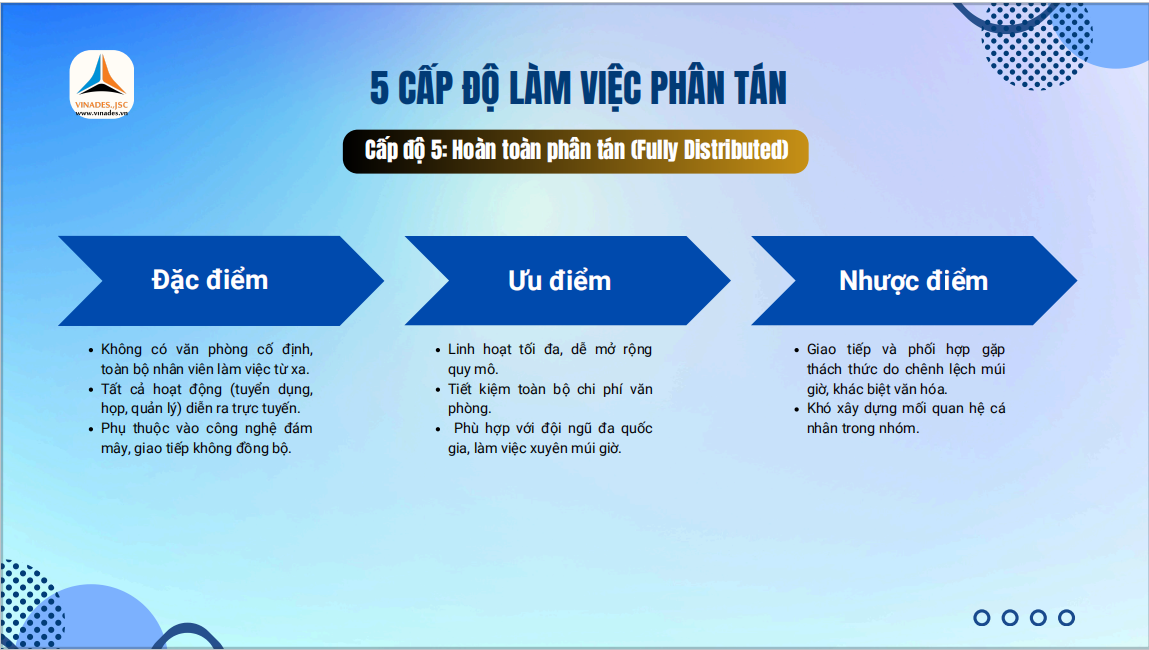 VINADES.,JSC
www.vinades.vn

5 CẤP ĐỘ LÀM VIỆC PHÂN TÁN

Cấp độ 5: Hoàn toàn phân tán (Fully Distributed)

Đặc điểm

- Không có văn phòng cố định, toàn bộ nhân viên làm việc từ xa.
- Tất cả hoạt động (tuyển dụng, họp, quản lý) diễn ra trực tuyến.
- Phụ thuộc vào công nghệ đám mây, giao tiếp không đồng bộ.

Ưu điểm

- Linh hoạt tối đa, dễ mở rộng quy mô.
- Tiết kiệm toàn bộ chi phí văn phòng.
- Phù hợp với đội ngũ đa quốc gia, làm việc xuyên múi giờ.

Nhược điểm

- Giao tiếp và phối hợp gặp thách thức do chênh lệch múi giờ, khác biệt văn hóa.
- Khó xây dựng mối quan hệ cá nhân trong nhóm.